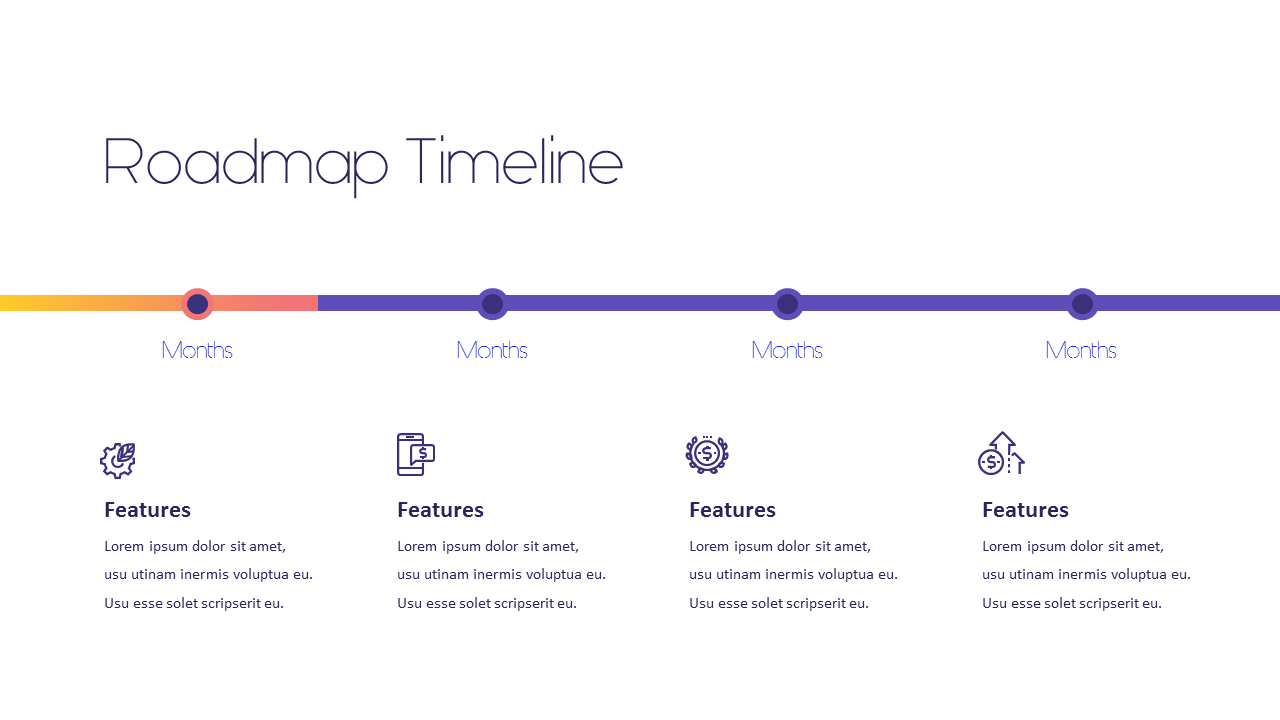 Roadmap Timeline

Months

Months

Months

Months

Features

Lorem ipsum dolor sit amet, usu utinam inermis voluptua eu. Usu esse solet scripserit eu.

Features

Lorem ipsum dolor sit amet, usu utinam inermis voluptua eu. Usu esse solet scripserit eu.

Features

Lorem ipsum dolor sit amet, usu utinam inermis voluptua eu. Usu esse solet scripserit eu.

Features

Lorem ipsum dolor sit amet, usu utinam inermis voluptua eu. Usu esse solet scripserit eu.